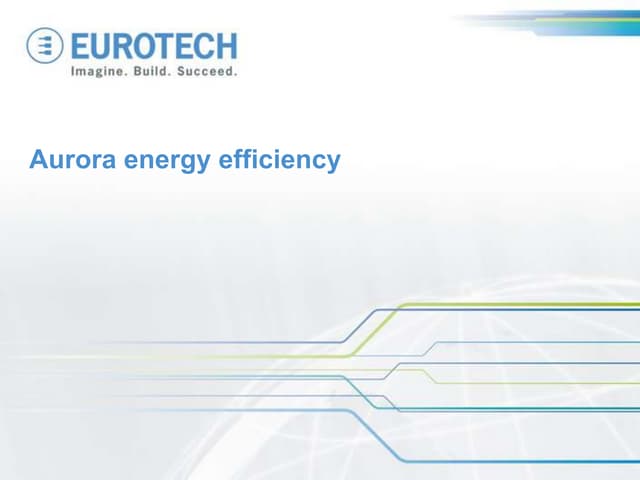 EUROTECH
Imagine. Build. Succeed.

Aurora energy efficiency